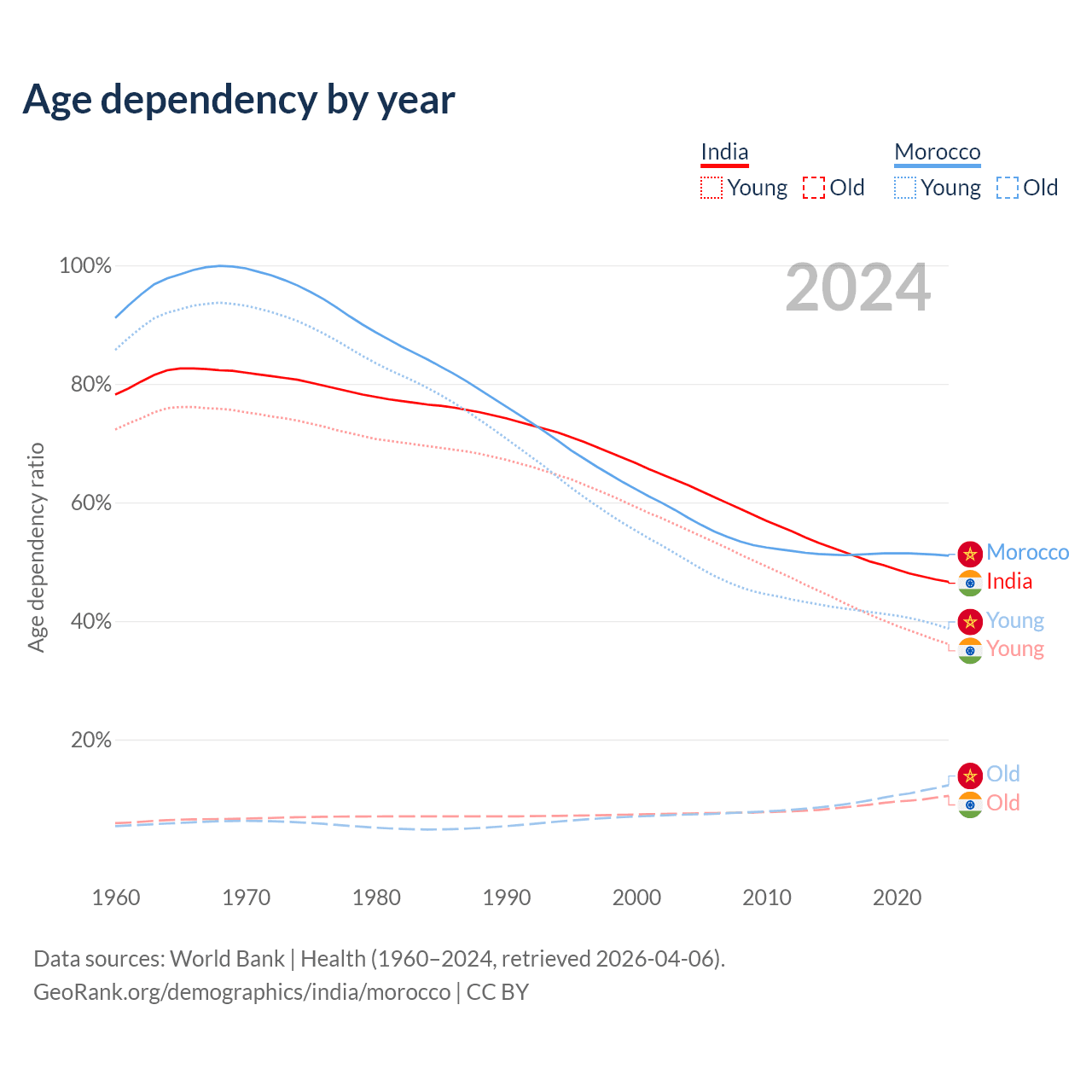 Age dependency by year

India
Young Old

Morocco
Young Old

2024

Age dependency ratio

100%
80%
60%
40%
20%

Morocco
India
Young
Young
Old
Old

1960 1970 1980 1990 2000 2010 2020

Data sources: World Bank | Health (1960–2024, retrieved 2026-04-06).
GeoRank.org/demographics/india/morocco | CC BY